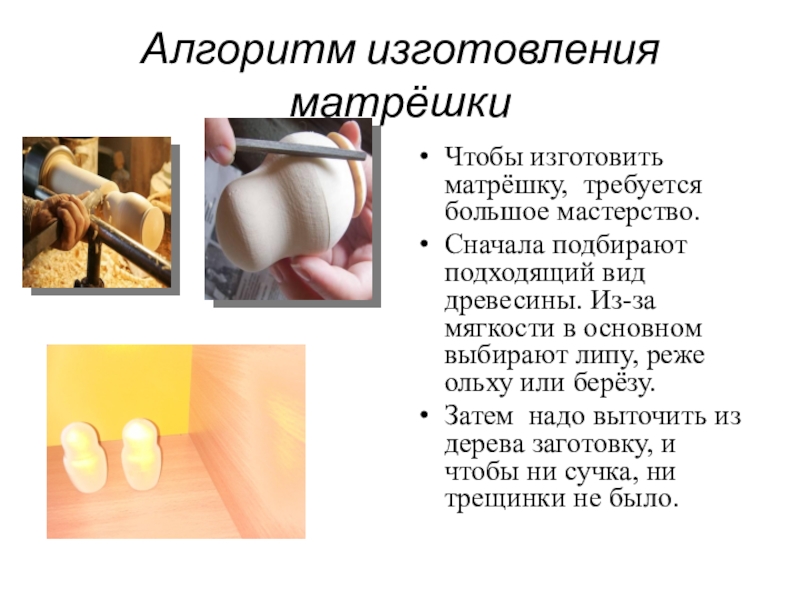 Алгоритм изготовления матрёшки

• Чтобы изготовить матрёшку, требуется большое мастерство.
• Сначала подбирают подходящий вид древесины. Из-за мягкости в основном выбирают липу, реже ольху или берёзу.
• Затем надо выточить из дерева заготовку, и чтобы ни сучка, ни трещинки не было.